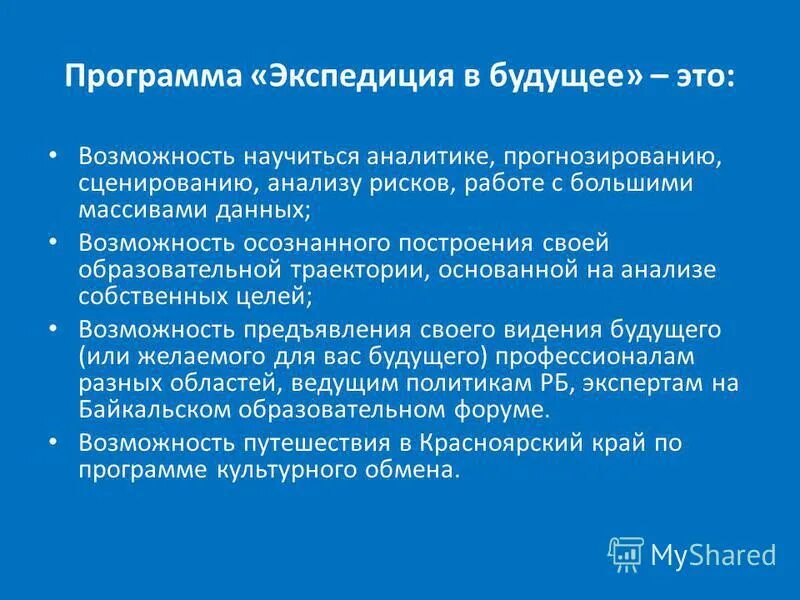 Программа «Экспедиция в будущее» – это:

• Возможность научиться аналитике, прогнозированию, сценированию, анализу рисков, работе с большими массивами данных;
• Возможность осознанного построения своей образовательной траектории, основанной на анализе собственных целей;
• Возможность предъявления своего видения будущего (или желаемого для вас будущего) профессионалам разных областей, ведущим политикам РБ, экспертам на Байкальском образовательном форуме.
• Возможность путешествия в Красноярский край по программе культурного обмена.

MyShared